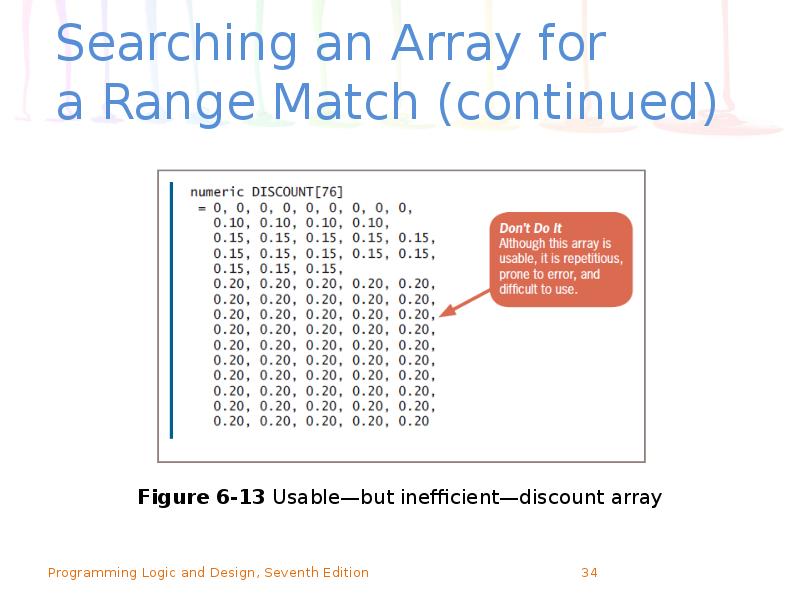 Searching an Array for a Range Match (continued)

numeric DISCOUNT[76]
= 0, 0, 0, 0, 0, 0, 0, 0, 0,
0.10, 0.10, 0.10, 0.10,
0.15, 0.15, 0.15, 0.15, 0.15,
0.15, 0.15, 0.15, 0.15, 0.15,
0.15, 0.15, 0.15,
0.20, 0.20, 0.20, 0.20, 0.20,
0.20, 0.20, 0.20, 0.20, 0.20,
0.20, 0.20, 0.20, 0.20, 0.20,
0.20, 0.20, 0.20, 0.20, 0.20,
0.20, 0.20, 0.20, 0.20, 0.20,
0.20, 0.20, 0.20, 0.20, 0.20,
0.20, 0.20, 0.20, 0.20, 0.20,
0.20, 0.20, 0.20, 0.20, 0.20,
0.20, 0.20, 0.20, 0.20, 0.20,
0.20, 0.20, 0.20, 0.20, 0.20

Don't Do It
Although this array is usable, it is repetitious, prone to error, and difficult to use.

Figure 6-13 Usable—but inefficient—discount array

Programming Logic and Design, Seventh Edition

34